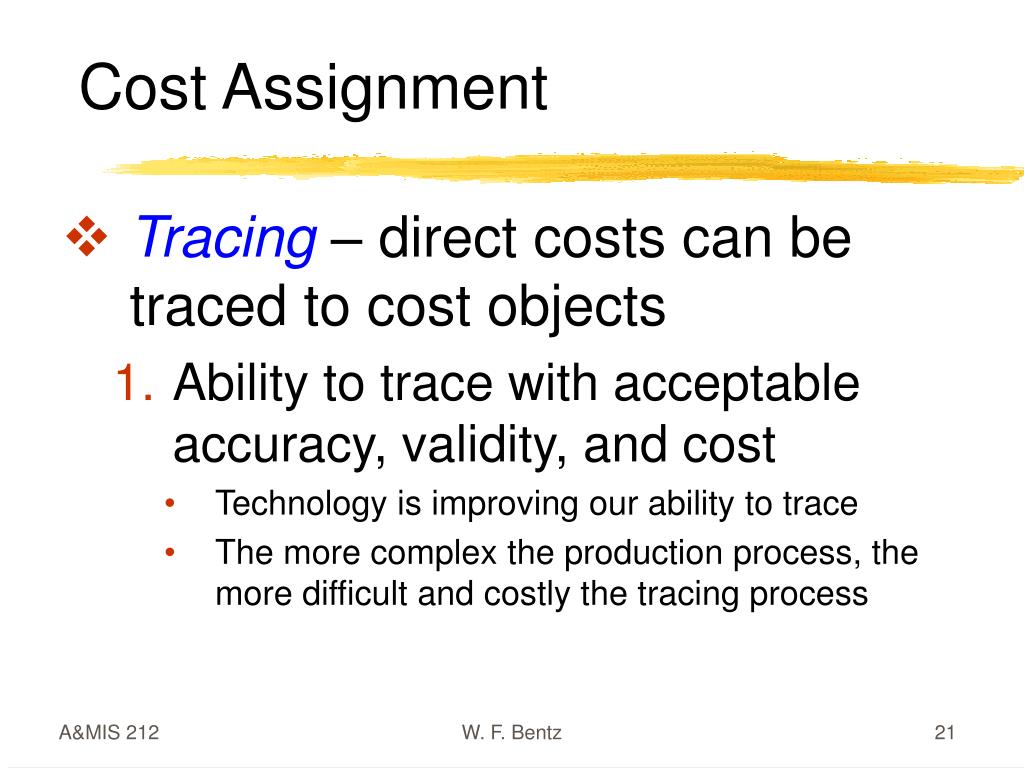 Cost Assignment

❖ Tracing – direct costs can be traced to cost objects

1. Ability to trace with acceptable accuracy, validity, and cost

• Technology is improving our ability to trace
• The more complex the production process, the more difficult and costly the tracing process

A&MIS 212

W. F. Bentz

21